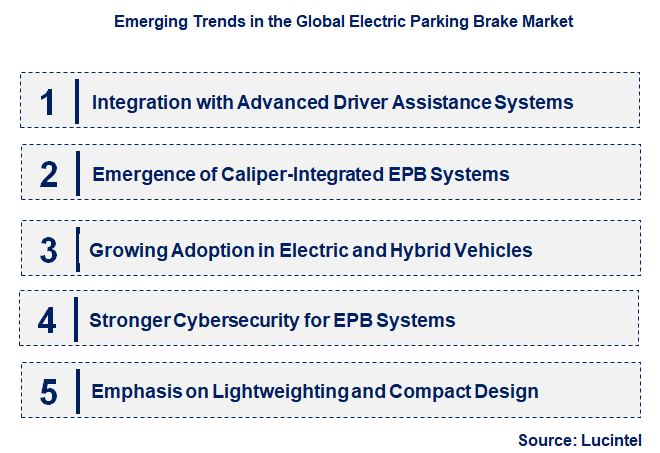 Emerging Trends in the Global Electric Parking Brake Market

1 Integration with Advanced Driver Assistance Systems

2 Emergence of Caliper-Integrated EPB Systems

3 Growing Adoption in Electric and Hybrid Vehicles

4 Stronger Cybersecurity for EPB Systems

5 Emphasis on Lightweighting and Compact Design

Source: Lucintel